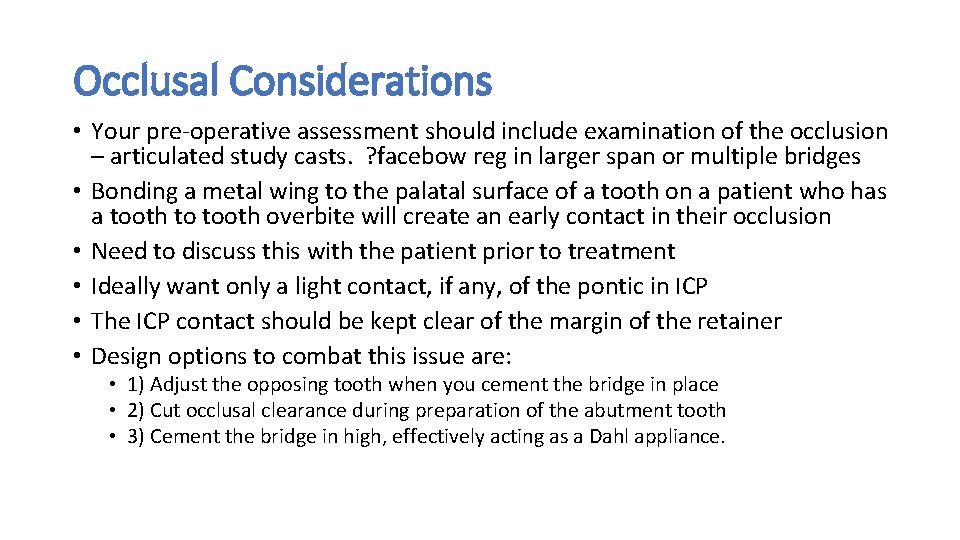 Occlusal Considerations

• Your pre-operative assessment should include examination of the occlusion – articulated study casts. ?facebow reg in larger span or multiple bridges
• Bonding a metal wing to the palatal surface of a tooth on a patient who has a tooth to tooth overbite will create an early contact in their occlusion
• Need to discuss this with the patient prior to treatment
• Ideally want only a light contact, if any, of the pontic in ICP
• The ICP contact should be kept clear of the margin of the retainer
• Design options to combat this issue are:
  • 1) Adjust the opposing tooth when you cement the bridge in place
  • 2) Cut occlusal clearance during preparation of the abutment tooth
  • 3) Cement the bridge in high, effectively acting as a Dahl appliance.